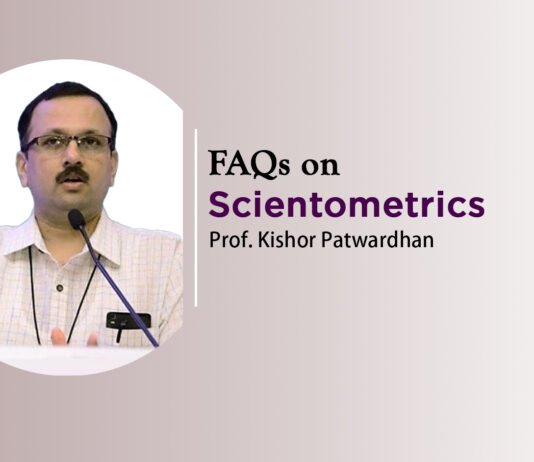 FAQs on
Scientometrics
Prof. Kishor Patwardhan